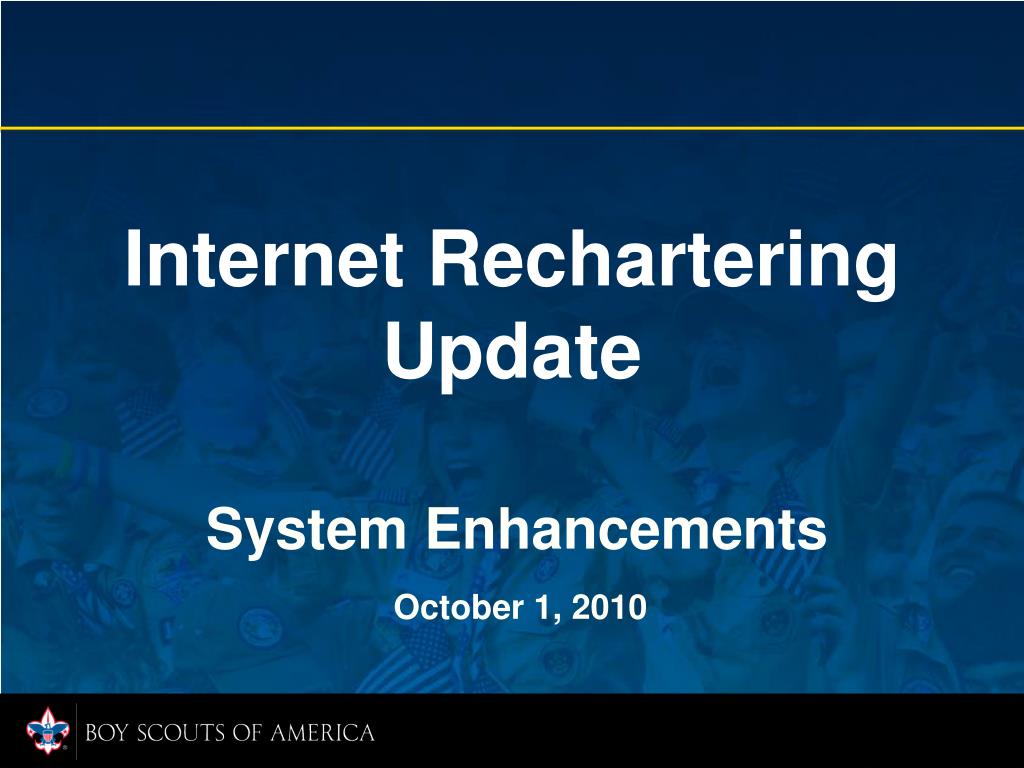 Internet Rechartering Update

System Enhancements

October 1, 2010

BOY SCOUTS OF AMERICA